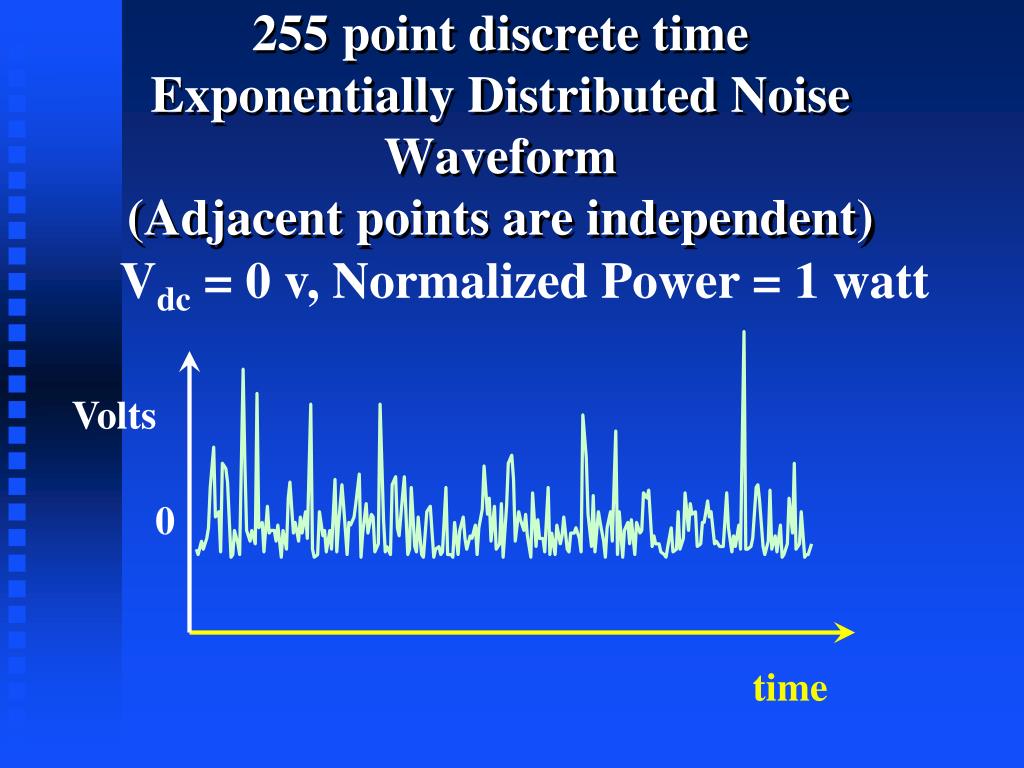 255 point discrete time Exponentially Distributed Noise Waveform (Adjacent points are independent)

$V_{dc}$ = 0 v, Normalized Power = 1 watt

Volts

0

time